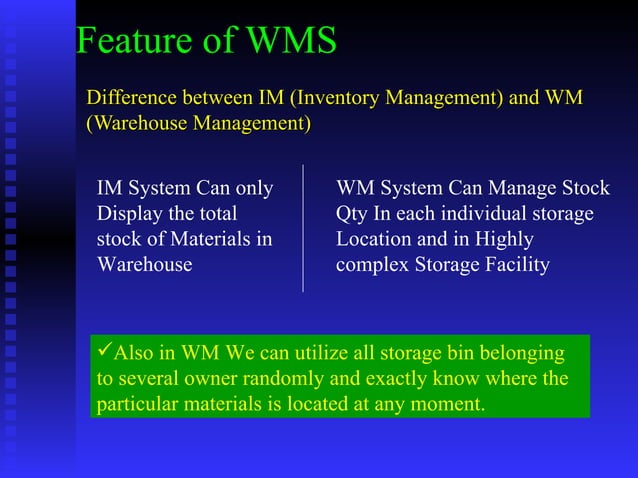 Feature of WMS

Difference between IM (Inventory Management) and WM (Warehouse Management)

IM System Can only Display the total stock of Materials in Warehouse

WM System Can Manage Stock Qty In each individual storage Location and in Highly complex Storage Facility

✓Also in WM We can utilize all storage bin belonging to several owner randomly and exactly know where the particular materials is located at any moment.